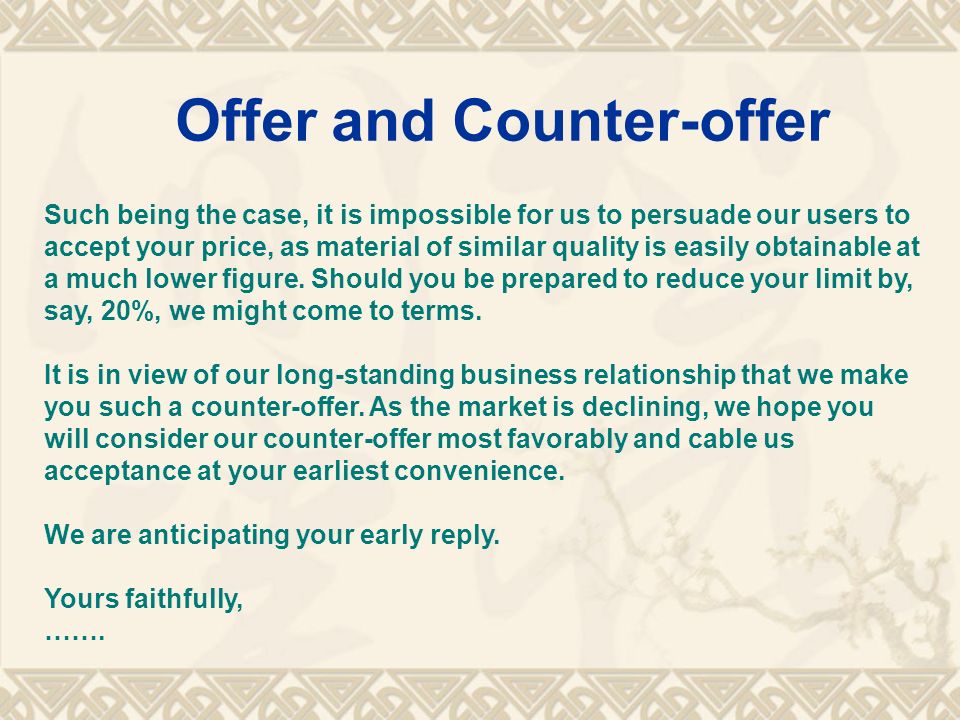 Offer and Counter-offer

Such being the case, it is impossible for us to persuade our users to accept your price, as material of similar quality is easily obtainable at a much lower figure. Should you be prepared to reduce your limit by, say, 20%, we might come to terms.

It is in view of our long-standing business relationship that we make you such a counter-offer. As the market is declining, we hope you will consider our counter-offer most favorably and cable us acceptance at your earliest convenience.

We are anticipating your early reply.

Yours faithfully,
…….